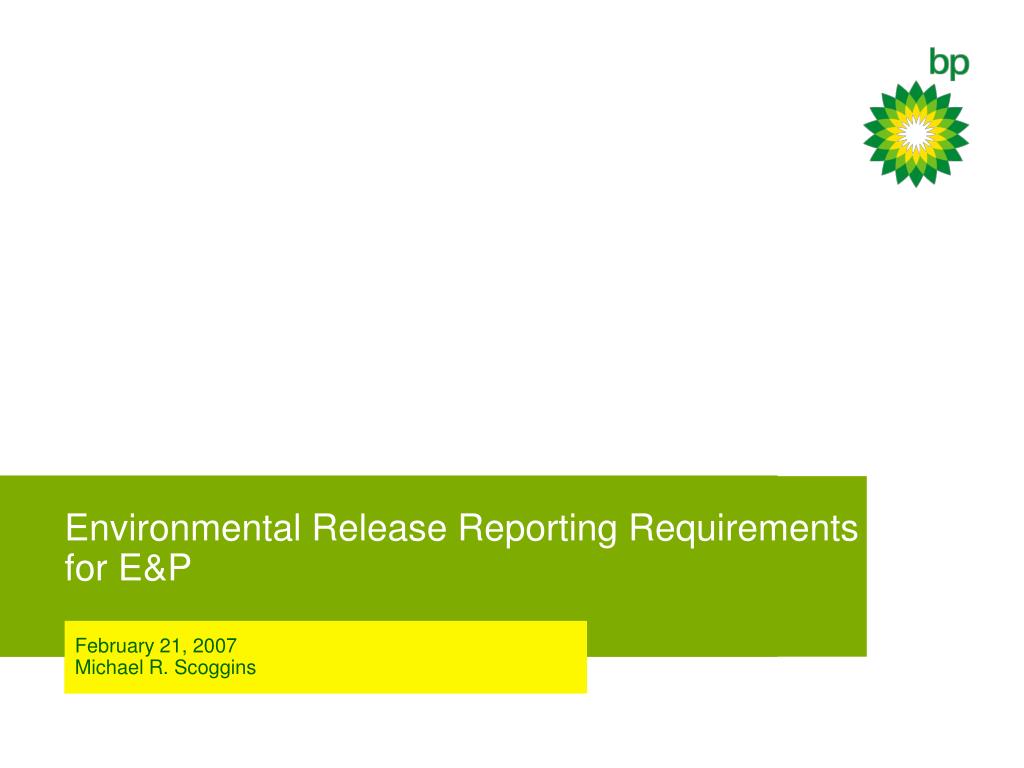 bp

Environmental Release Reporting Requirements for E&P

February 21, 2007
Michael R. Scoggins